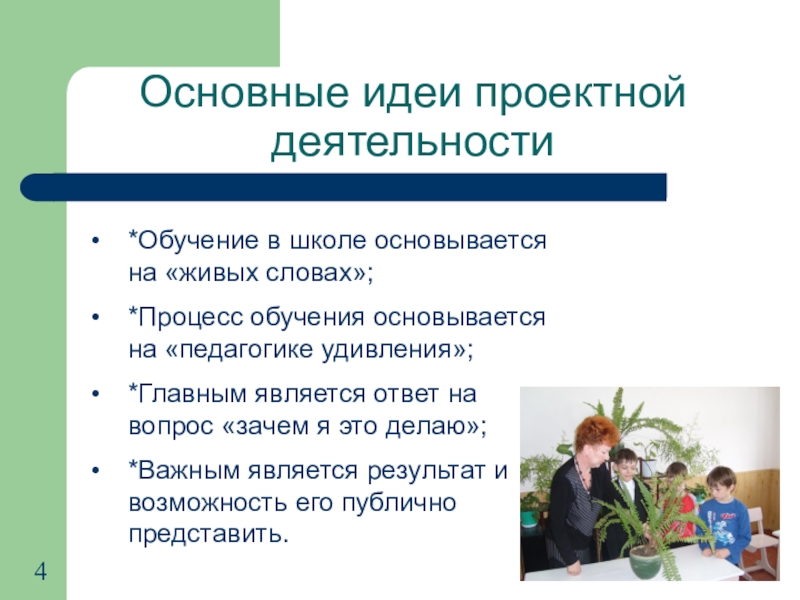 Основные идеи проектной деятельности

• *Обучение в школе основывается на «живых словах»;
• *Процесс обучения основывается на «педагогике удивления»;
• *Главным является ответ на вопрос «зачем я это делаю»;
• *Важным является результат и возможность его публично представить.

4